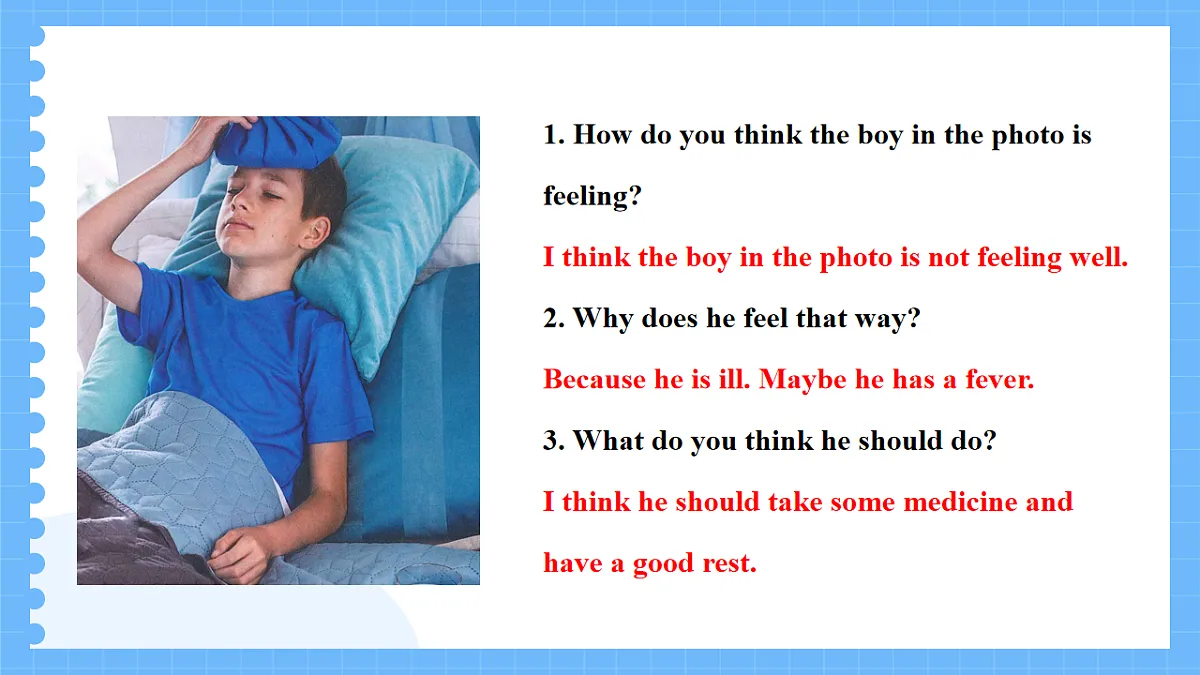 1. How do you think the boy in the photo is feeling?

I think the boy in the photo is not feeling well.

2. Why does he feel that way?

Because he is ill. Maybe he has a fever.

3. What do you think he should do?

I think he should take some medicine and have a good rest.